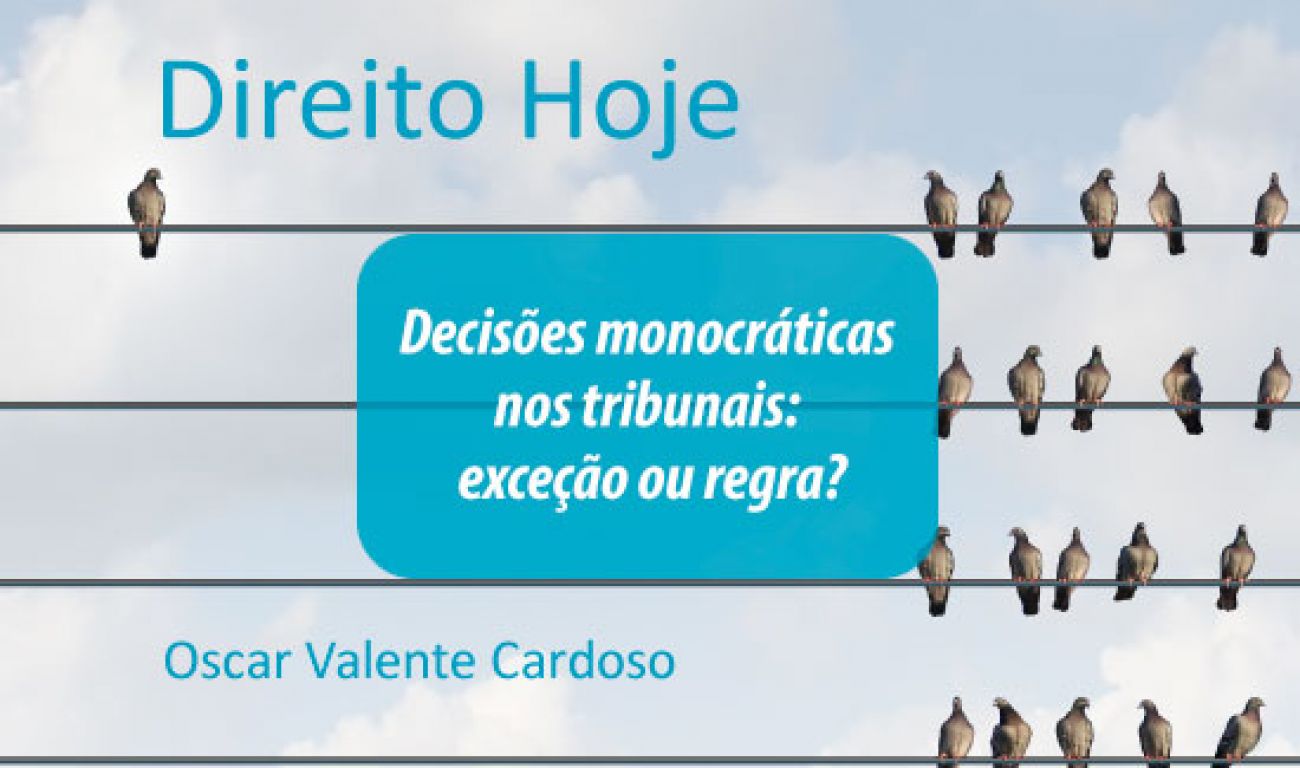 Direito Hoje

Decisões monocráticas nos tribunais: exceção ou regra?

Oscar Valente Cardoso